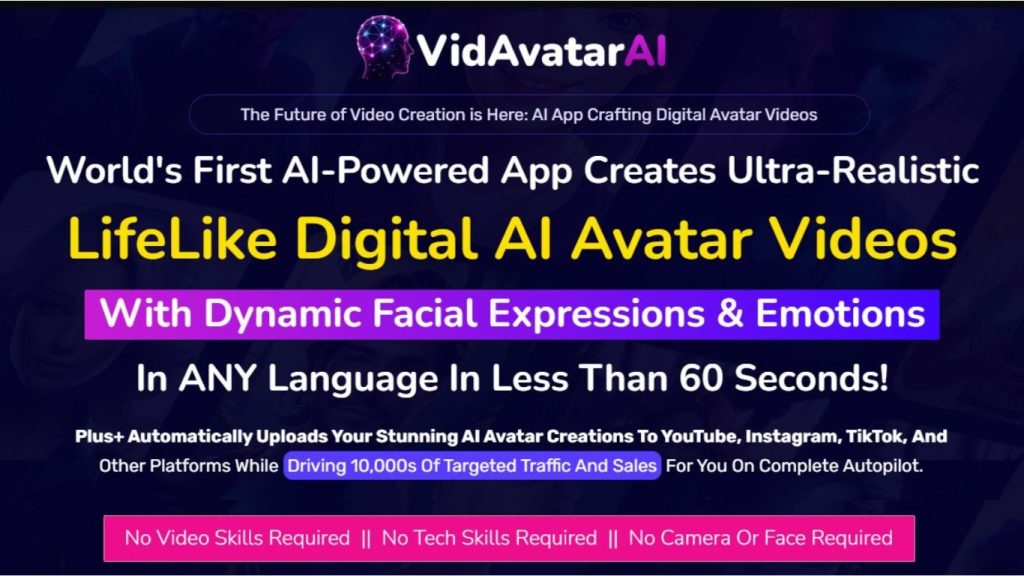 VidAvatarAI

The Future of Video Creation is Here: AI App Crafting Digital Avatar Videos

World's First AI-Powered App Creates Ultra-Realistic

LifeLike Digital AI Avatar Videos

With Dynamic Facial Expressions & Emotions

In ANY Language In Less Than 60 Seconds!

Plus+ Automatically Uploads Your Stunning AI Avatar Creations To YouTube, Instagram, TikTok, And Other Platforms While Driving 10,000s Of Targeted Traffic And Sales For You On Complete Autopilot.

No Video Skills Required || No Tech Skills Required || No Camera Or Face Required